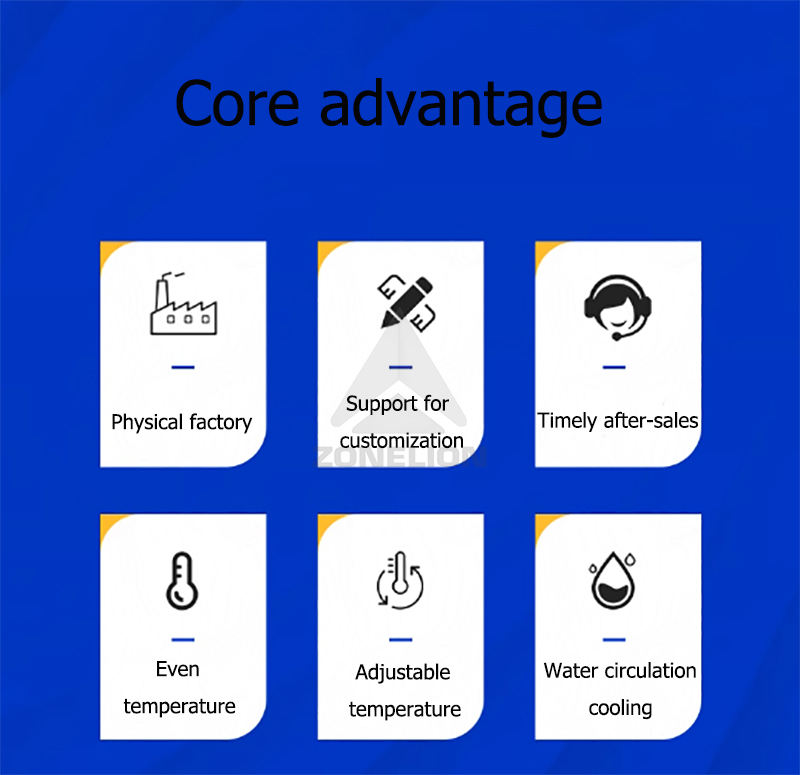 Core advantage

Physical factory

Support for customization

ZONELION

Timely after-sales

Even temperature

Adjustable temperature

Water circulation cooling